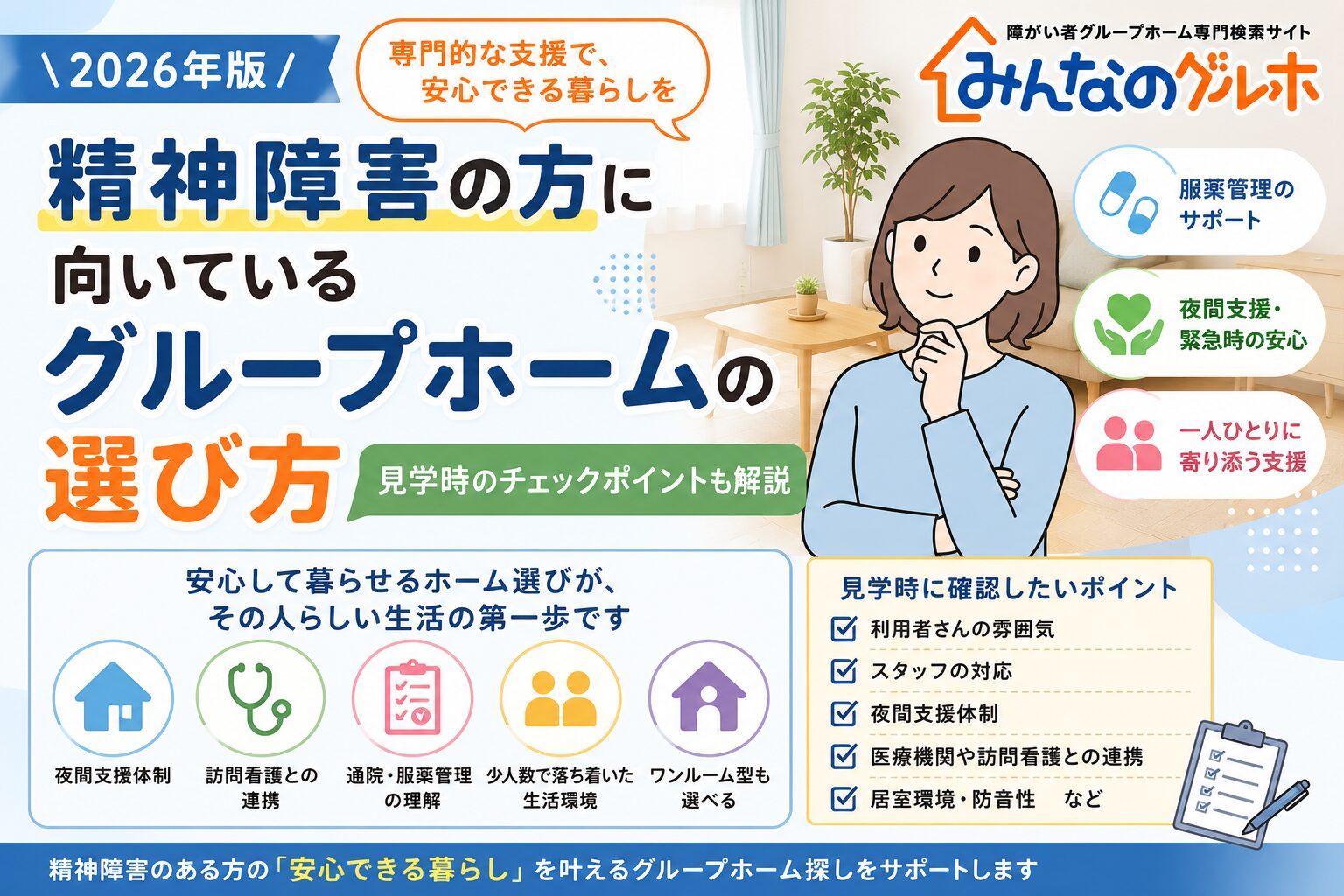 \ 2026年版 /

専門的な支援で、安心できる暮らしを

障がい者グループホーム専門検索サイト
みんなのグルホ

精神障害の方に向いているグループホームの選び方

見学時のチェックポイントも解説

服薬管理のサポート

夜間支援・緊急時の安心

一人ひとりに寄り添う支援

安心して暮らせるホーム選びが、その人らしい生活の第一歩です

夜間支援体制

訪問看護との連携

通院・服薬管理の理解

少人数で落ち着いた生活環境

ワンルーム型も選べる

見学時に確認したいポイント

利用者さんの雰囲気

スタッフの対応

夜間支援体制

医療機関や訪問看護との連携

居室環境・防音性　など

精神障害のある方の「安心できる暮らし」を叶えるグループホーム探しをサポートします